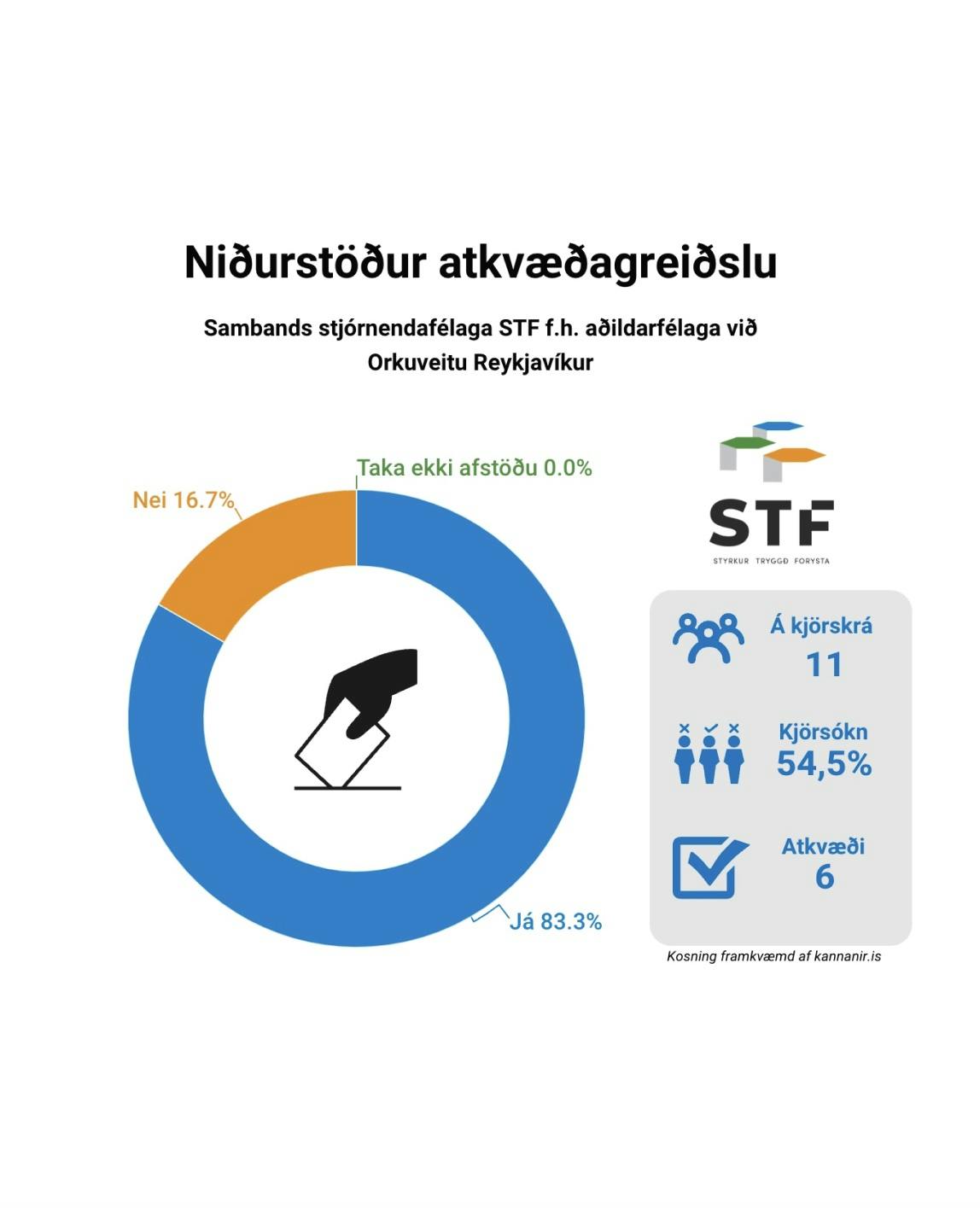 Niðurstöður atkvæðagreiðslu

Sambands stjórnendafélaga STF f.h. aðildarfélaga við Orkuveitu Reykjavíkur

Taka ekki afstöðu 0.0%

Nei 16.7%

Já 83.3%

STF
STYRKUR TRYGGÐ FORYSTA

Á kjörskrá
11

Kjörsókn
54,5%

Atkvæði
6

Kosning framkvæmd af kannanir.is